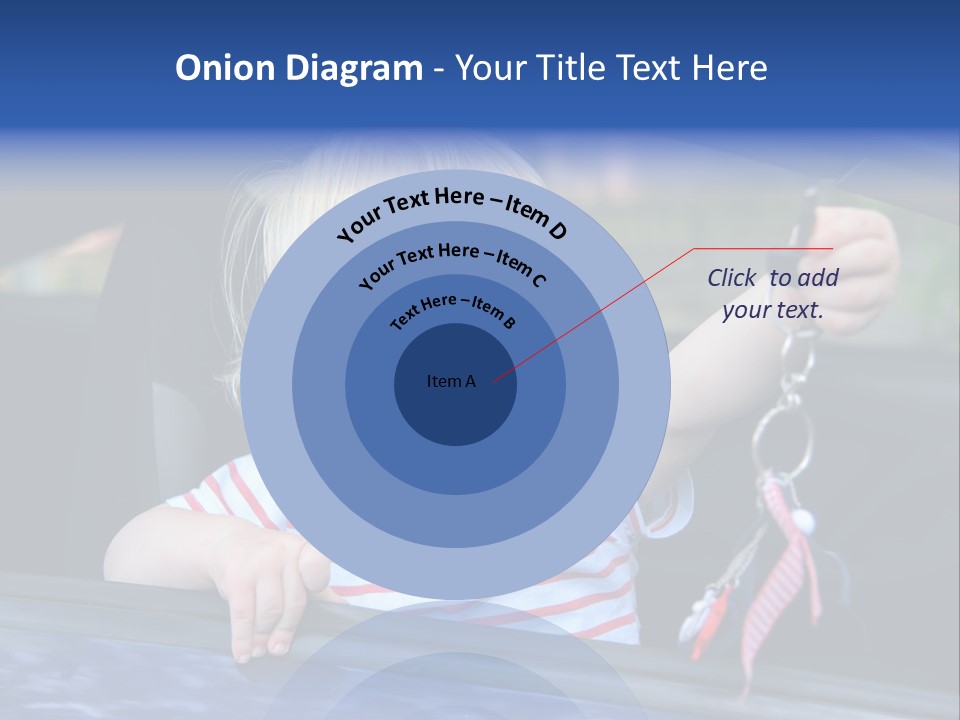 Onion Diagram - Your Title Text Here

Your Text Here – Item D

Your Text Here – Item C

Text Here – Item B

Item A

Click to add your text.